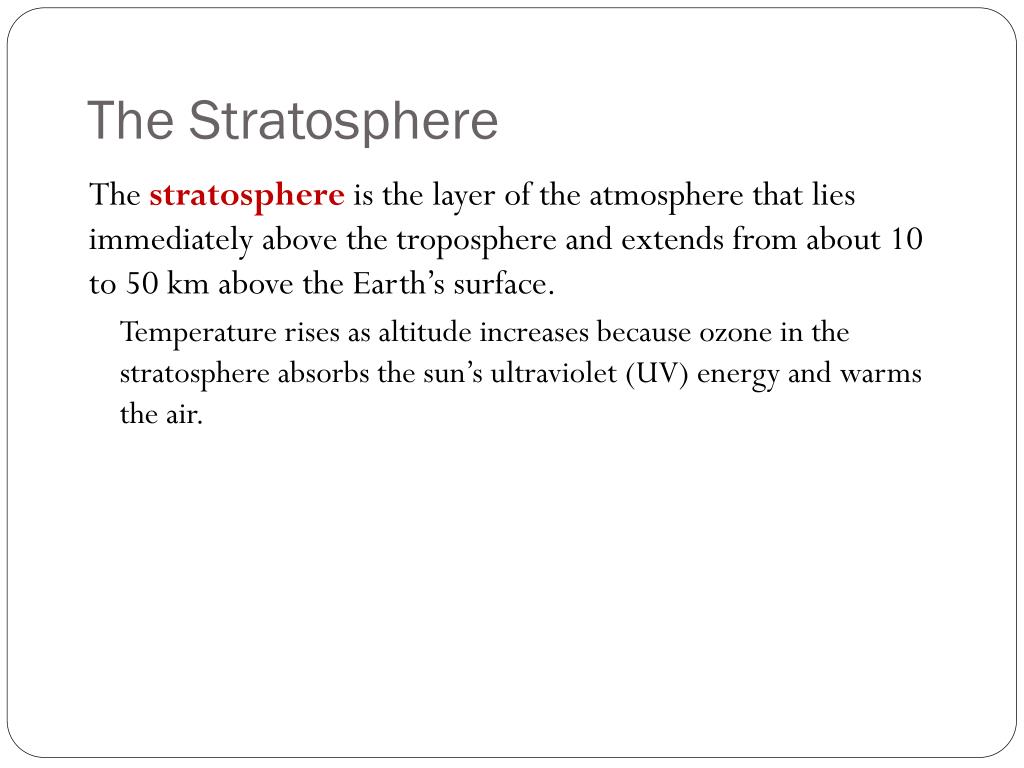 The Stratosphere

The stratosphere is the layer of the atmosphere that lies immediately above the troposphere and extends from about 10 to 50 km above the Earth’s surface.

Temperature rises as altitude increases because ozone in the stratosphere absorbs the sun’s ultraviolet (UV) energy and warms the air.